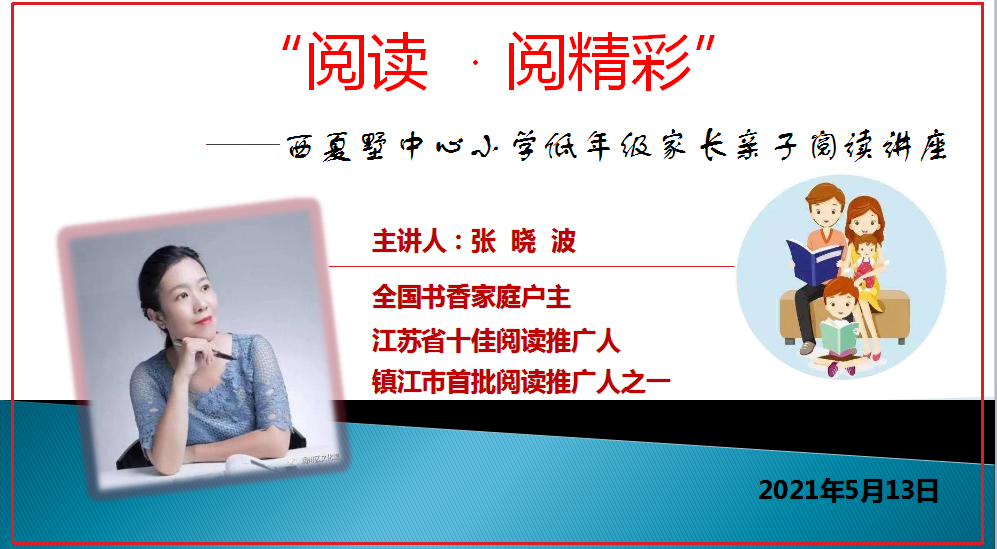 “阅读 · 阅精彩”

——西夏墅中心小学低年级家长亲子阅读讲座

主讲人：张 晓 波

全国书香家庭户主

江苏省十佳阅读推广人

镇江市首批阅读推广人之一

2021年5月13日